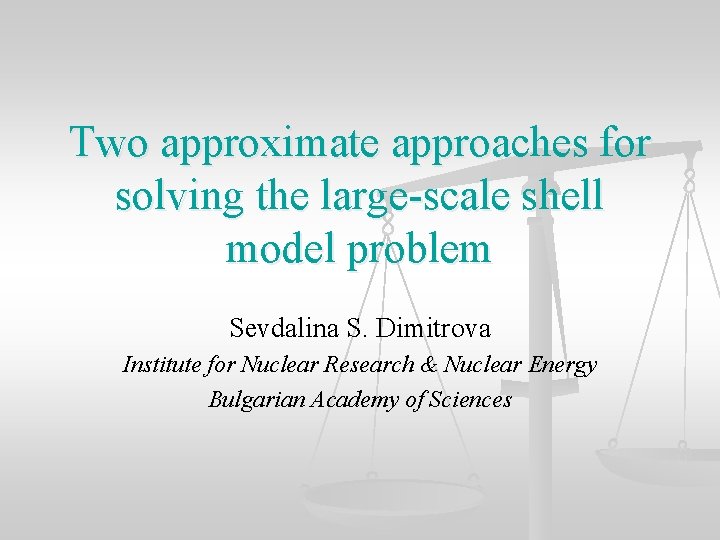 Two approximate approaches for solving the large-scale shell model problem

Sevdalina S. Dimitrova

Institute for Nuclear Research & Nuclear Energy
Bulgarian Academy of Sciences